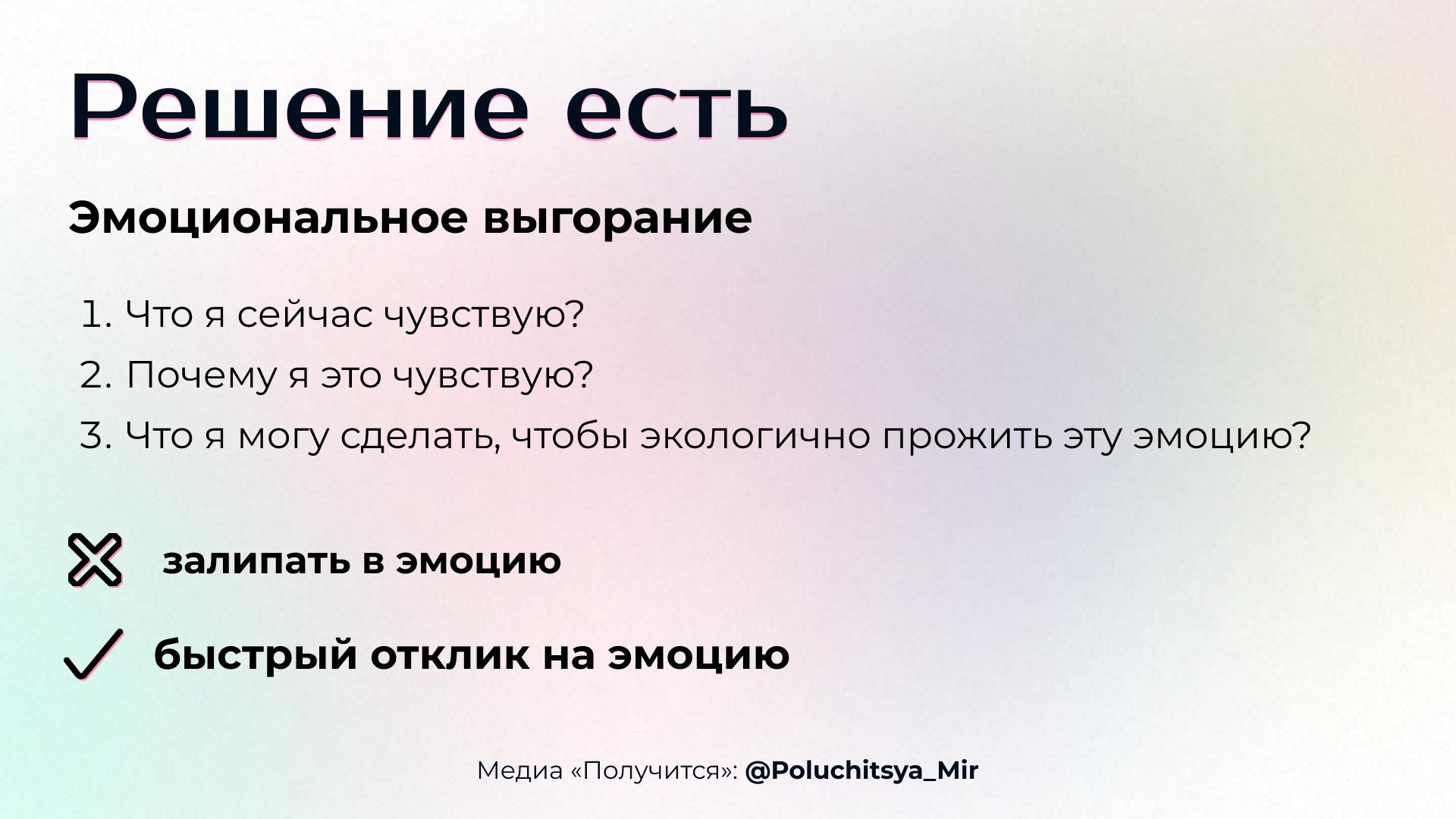 Решение есть

Эмоциональное выгорание

1. Что я сейчас чувствую?
2. Почему я это чувствую?
3. Что я могу сделать, чтобы экологично прожить эту эмоцию?

залипать в эмоцию

быстрый отклик на эмоцию

Медиа «Получится»: @Poluchitsya_Mir